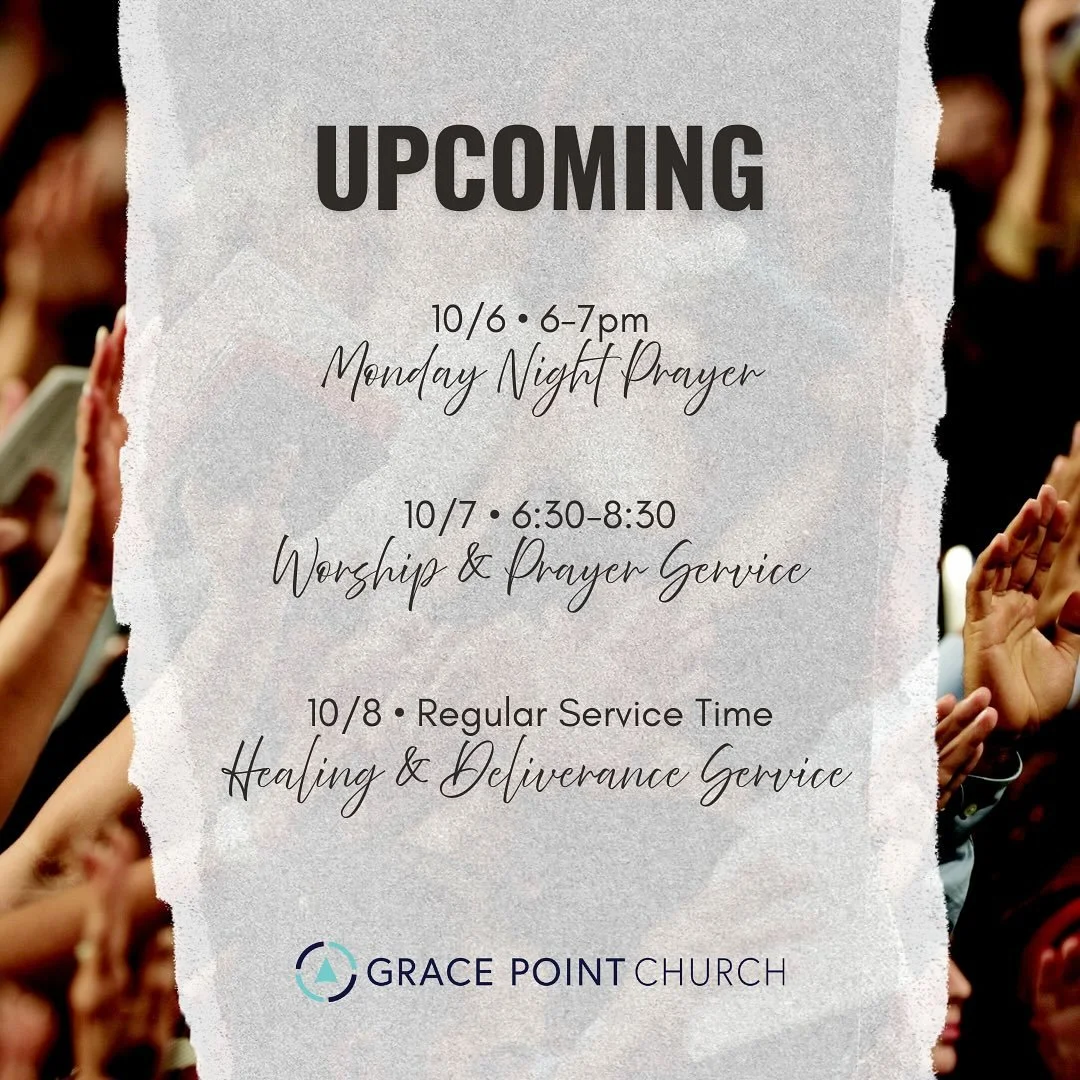 UPCOMING

10/6 • 6-7pm
Monday Night Prayer

10/7 • 6:30-8:30
Worship & Prayer Service

10/8 • Regular Service Time
Healing & Deliverance Service

GRACE POINT CHURCH